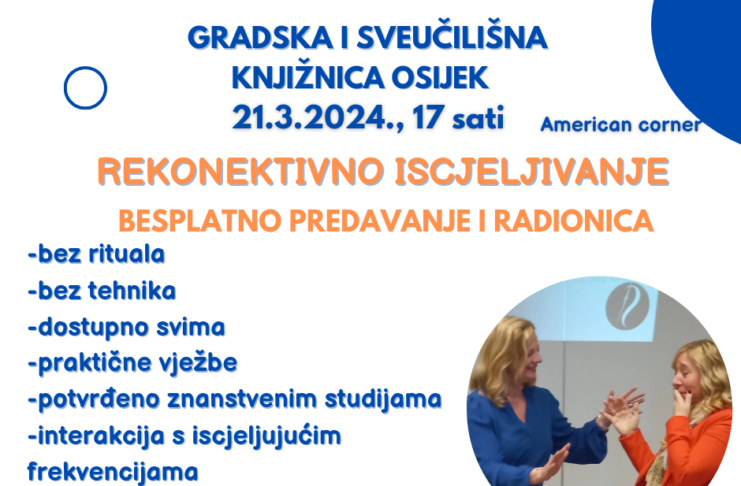 GRADSKA I SVEUČILIŠNA KNJIŽNICA OSIJEK
21.3.2024., 17 sati

American corner

REKONEKTIVNO ISCJELJIVANJE

BESPLATNO PREDAVANJE I RADIONICA

-bez rituala
-bez tehnika
-dostupno svima
-praktične vježbe
-potvrđeno znanstvenim studijama
-interakcija s iscjeljujućim frekvencijama